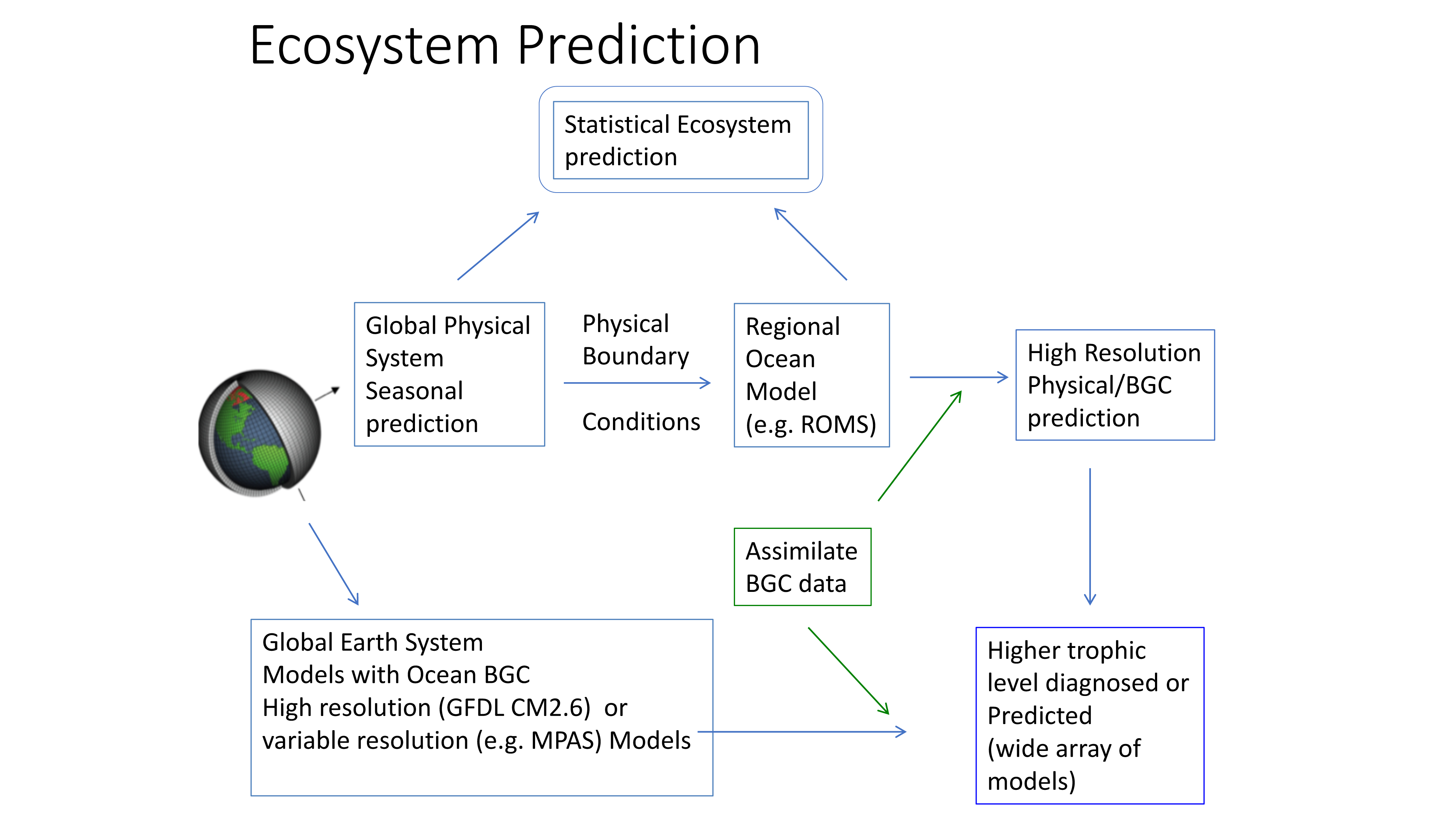 Ecosystem Prediction

Statistical Ecosystem prediction

Global Physical System Seasonal prediction

Physical Boundary

Conditions

Regional Ocean Model (e.g. ROMS)

High Resolution Physical/BGC prediction

Assimilate BGC data

Global Earth System Models with Ocean BGC High resolution (GFDL CM2.6) or variable resolution (e.g. MPAS) Models

Higher trophic level diagnosed or Predicted (wide array of models)